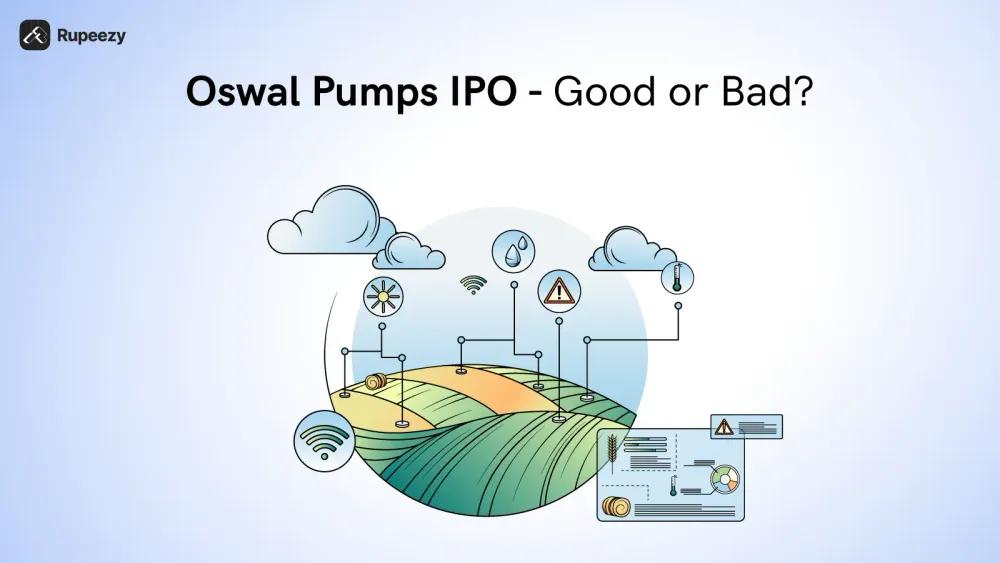 Rupeezy

Oswal Pumps IPO - Good or Bad?